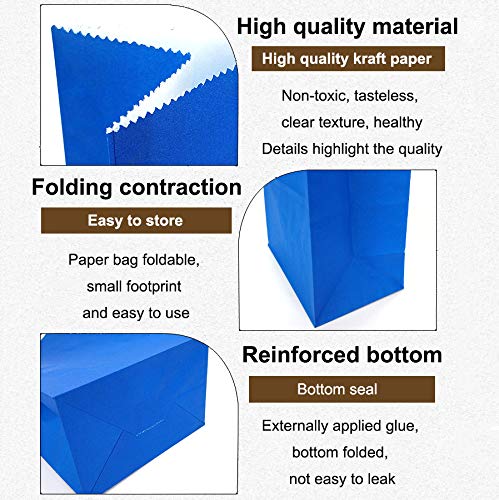 High quality material

High quality kraft paper

Non-toxic, tasteless, clear texture, healthy Details highlight the quality

Folding contraction

Easy to store

Paper bag foldable, small footprint and easy to use

Reinforced bottom

Bottom seal

Externally applied glue, bottom folded, not easy to leak